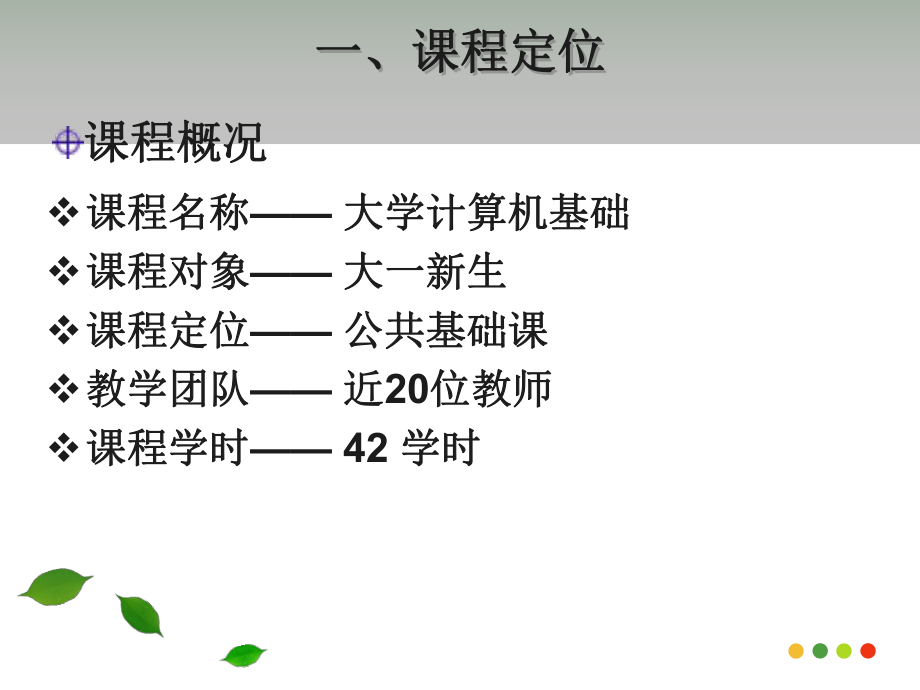 一、课程定位

课程概况

❖课程名称—— 大学计算机基础
❖课程对象—— 大一新生
❖课程定位—— 公共基础课
❖教学团队—— 近20位教师
❖课程学时—— 42 学时